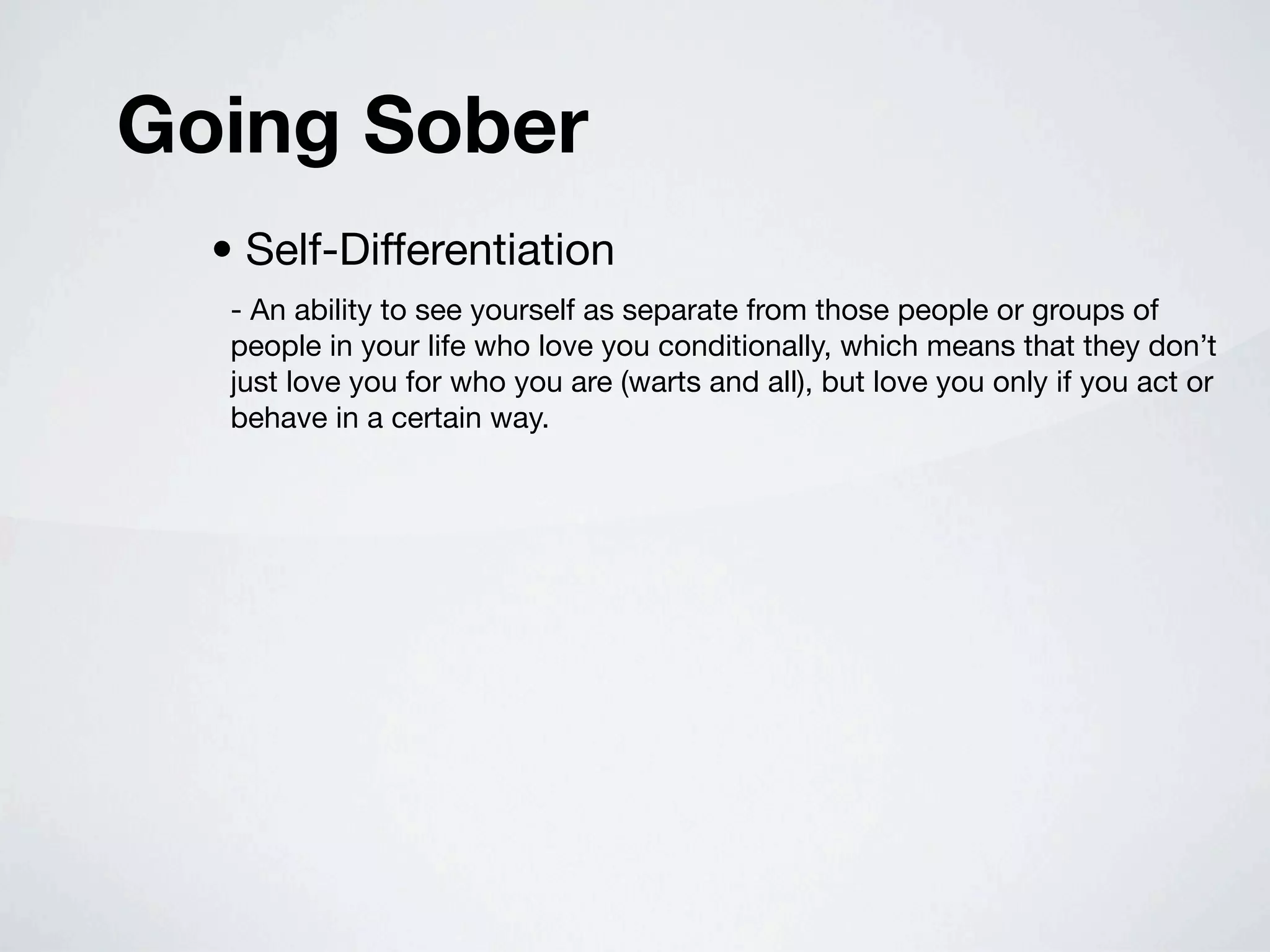 Going Sober

• Self-Differentiation

- An ability to see yourself as separate from those people or groups of people in your life who love you conditionally, which means that they don’t just love you for who you are (warts and all), but love you only if you act or behave in a certain way.